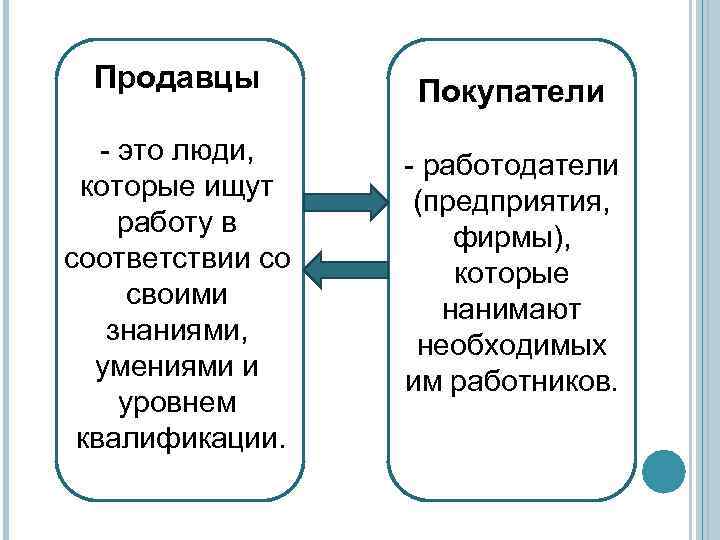 Продавцы

- это люди, которые ищут работу в соответствии со своими знаниями, умениями и уровнем квалификации.

Покупатели

- работодатели (предприятия, фирмы), которые нанимают необходимых им работников.